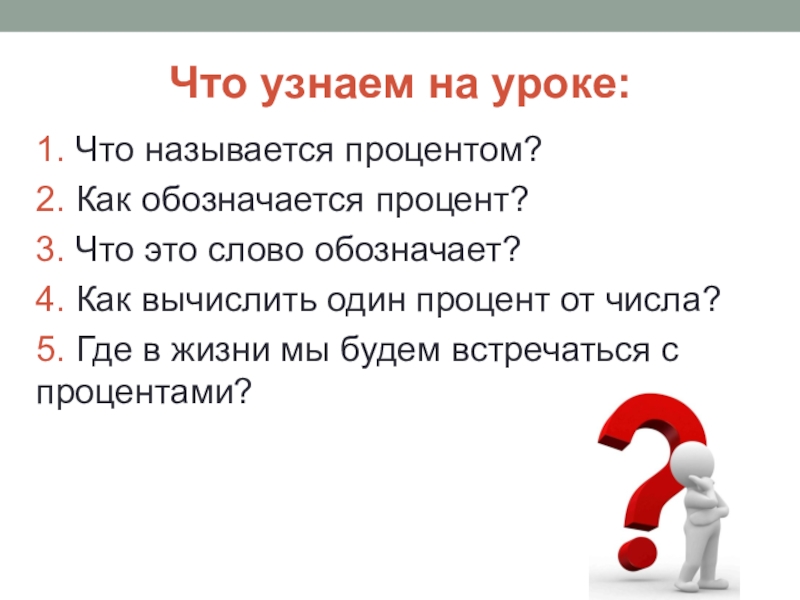 Что узнаем на уроке:

1. Что называется процентом?
2. Как обозначается процент?
3. Что это слово обозначает?
4. Как вычислить один процент от числа?
5. Где в жизни мы будем встречаться с процентами?